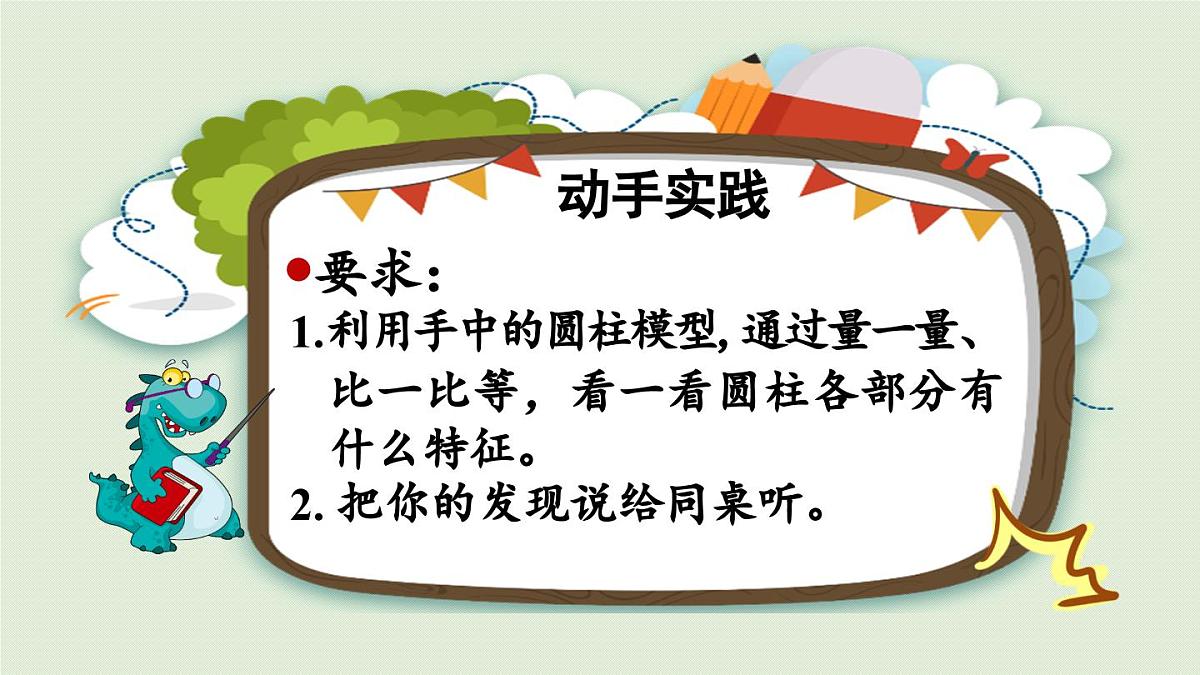 动手实践

●要求：

1.利用手中的圆柱模型, 通过量一量、比一比等，看一看圆柱各部分有什么特征。

2. 把你的发现说给同桌听。